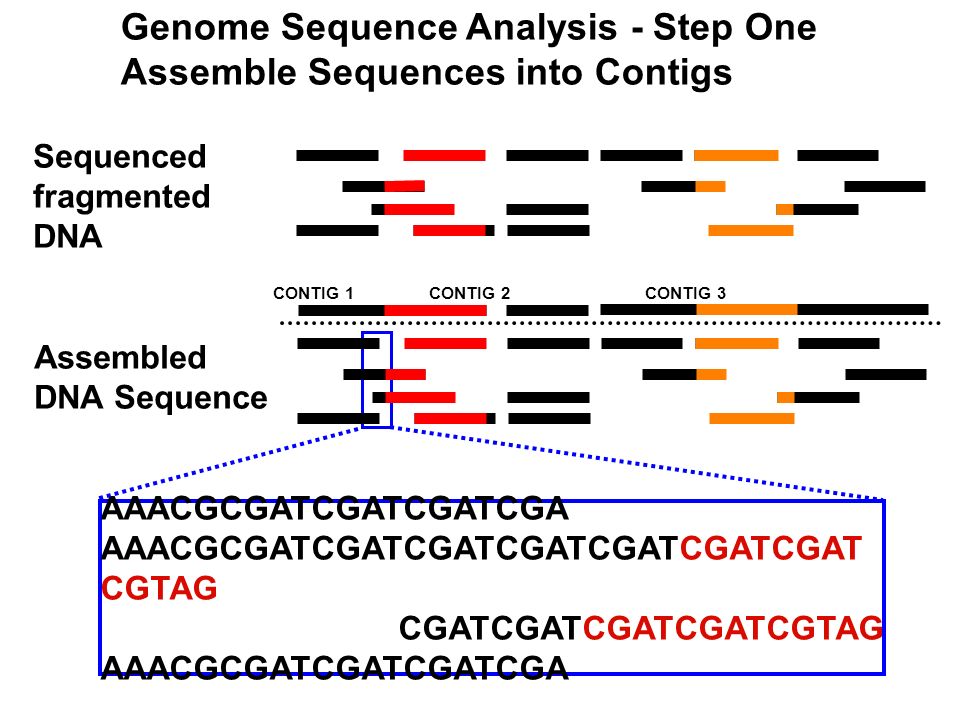 Genome Sequence Analysis - Step One
Assemble Sequences into Contigs

Sequenced fragmented DNA

CONTIG 1
CONTIG 2
CONTIG 3

Assembled DNA Sequence

AAACGCGATCGATCGATCGA
AAACGCGATCGATCGATCGATCGATCGATCGAT CGTAG
CGATCGATCGATCGATCGTAG
AAACGCGATCGATCGATCGA